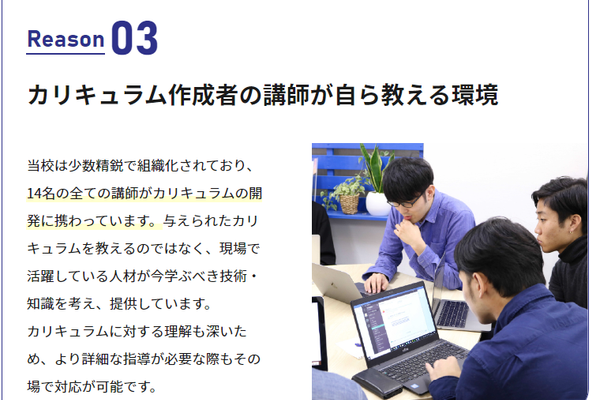 Reason 03

カリキュラム作成者の講師が自ら教える環境

当校は少数精鋭で組織化されており、14名の全ての講師がカリキュラムの開発に携わっています。与えられたカリキュラムを教えるのではなく、現場で活躍している人材が今学ぶべき技術・知識を考え、提供しています。
カリキュラムに対する理解も深いため、より詳細な指導が必要な際もその場で対応が可能です。